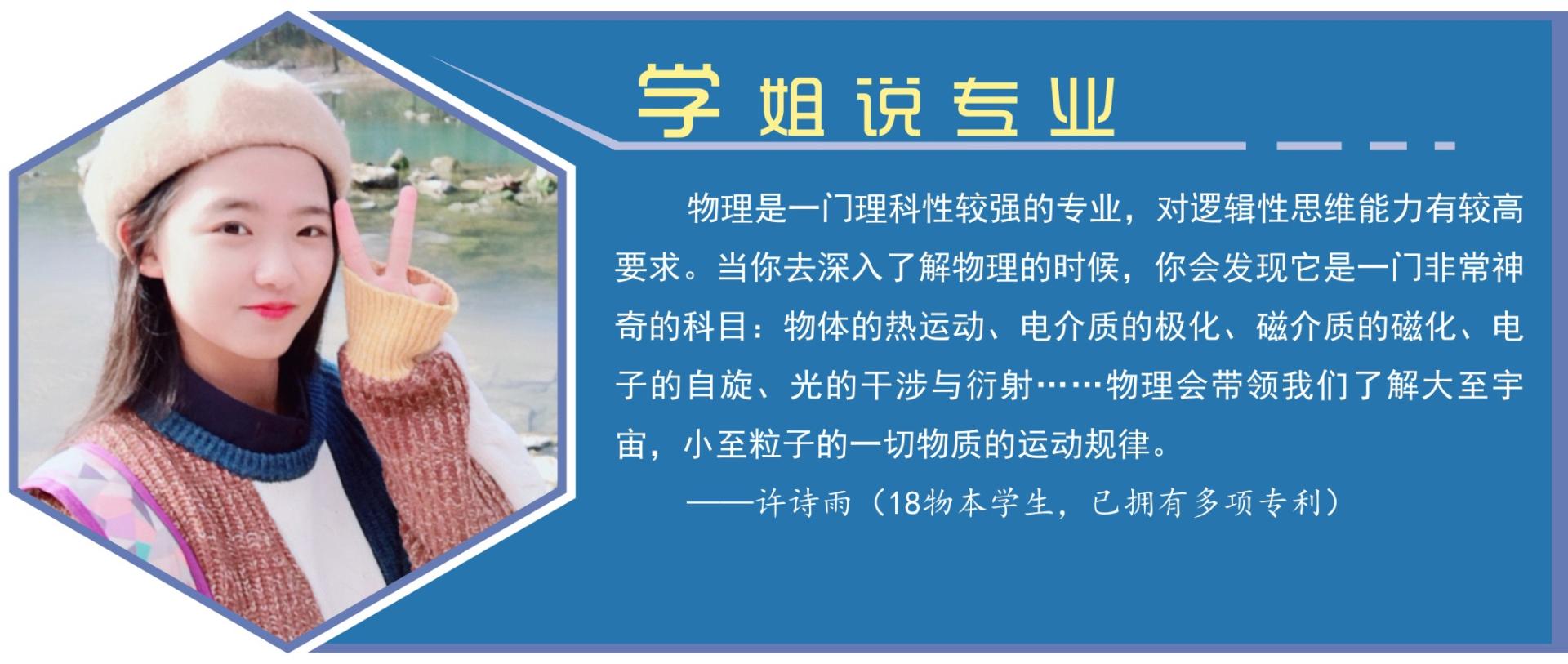 学姐说专业

物理是一门理科性较强的专业，对逻辑性思维能力有较高要求。当你去深入了解物理的时候，你会发现它是一门非常神奇的科目：物体的热运动、电介质的极化、磁介质的磁化、电子的自旋、光的干涉与衍射……物理会带领我们了解大至宇宙，小至粒子的一切物质的运动规律。

——许诗雨（18物本学生，已拥有多项专利）